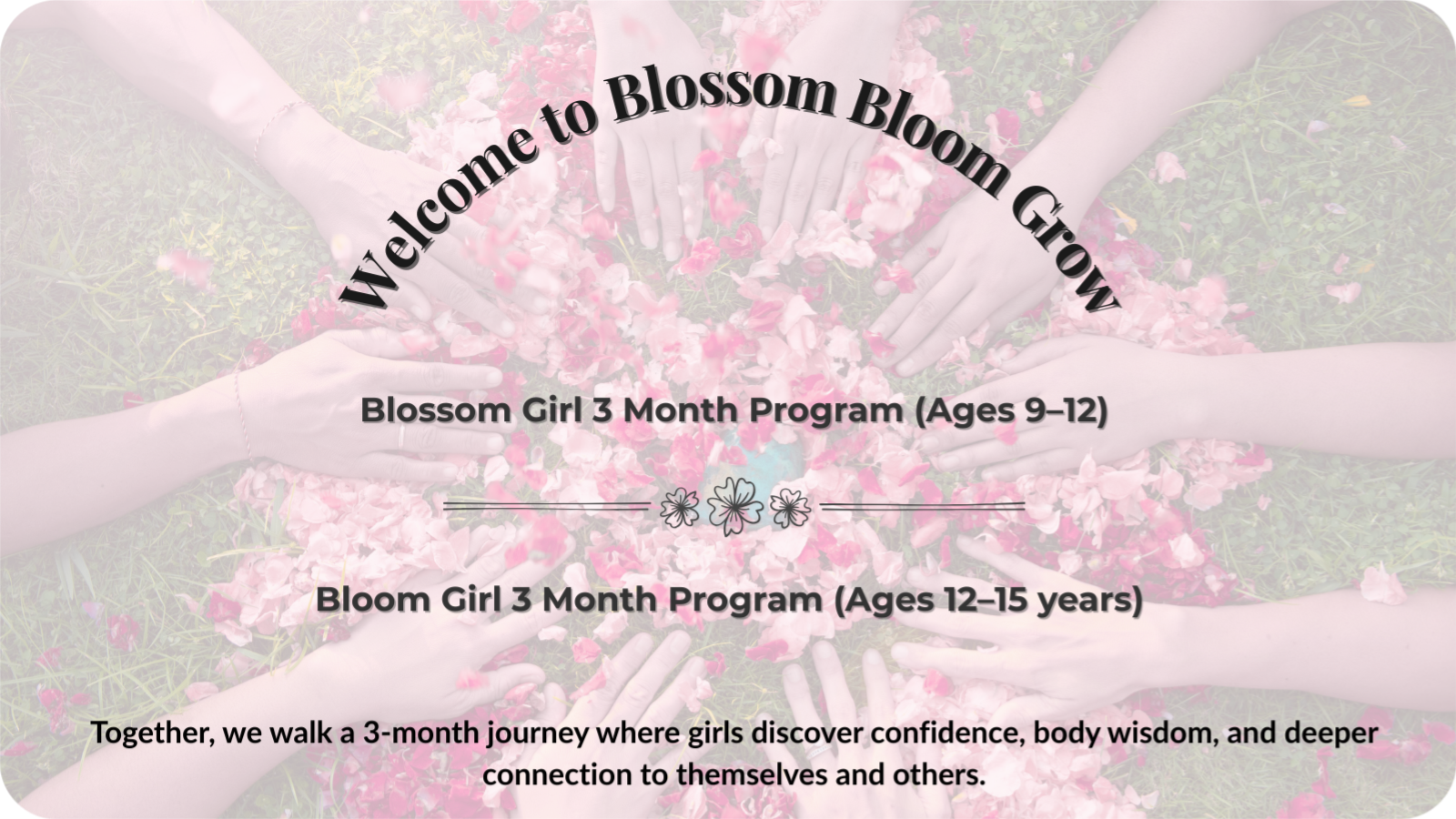 Welcome to Blossom Bloom Grow

Blossom Girl 3 Month Program (Ages 9–12)

Bloom Girl 3 Month Program (Ages 12–15 years)

Together, we walk a 3-month journey where girls discover confidence, body wisdom, and deeper connection to themselves and others.